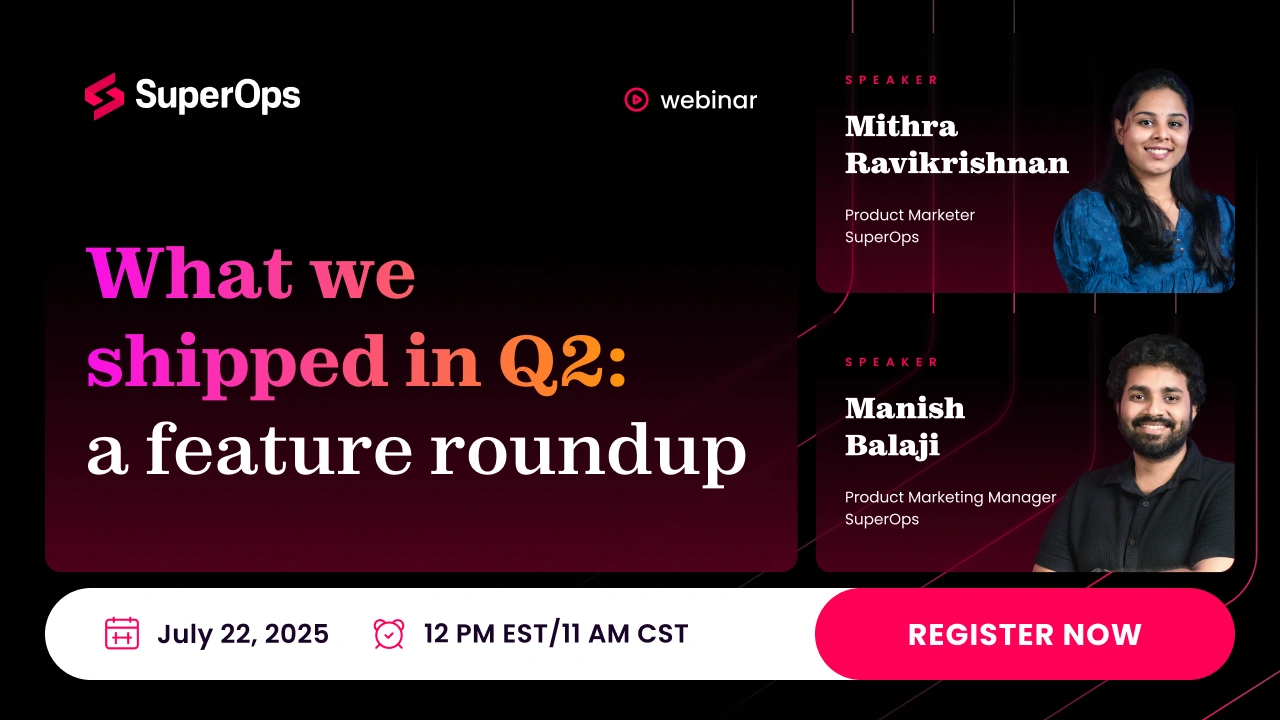 SuperOps

webinar

What we shipped in Q2: a feature roundup

SPEAKER
Mithra Ravikrishnan
Product Marketer
SuperOps

SPEAKER
Manish Balaji
Product Marketing Manager
SuperOps

July 22, 2025

12 PM EST/11 AM CST

REGISTER NOW